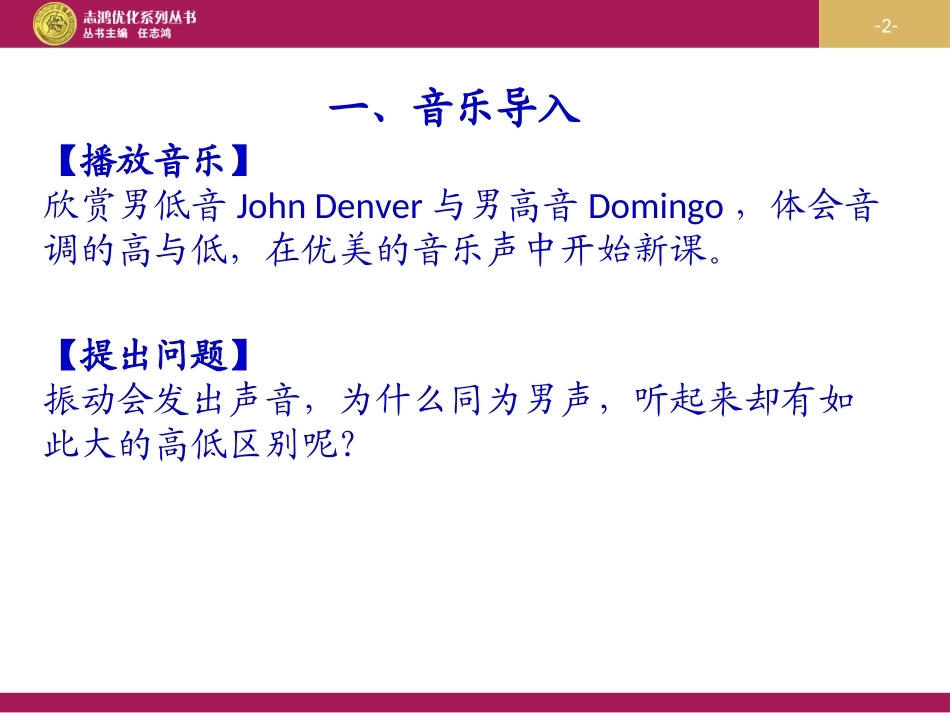 志鸿优化系列丛书
丛书主编 任志鸿

-2-

一、音乐导入

【播放音乐】
欣赏男低音 John Denver 与男高音 Domingo ，体会音调的高与低，在优美的音乐声中开始新课。

【提出问题】
振动会发出声音，为什么同为男声，听起来却有如此大的高低区别呢?